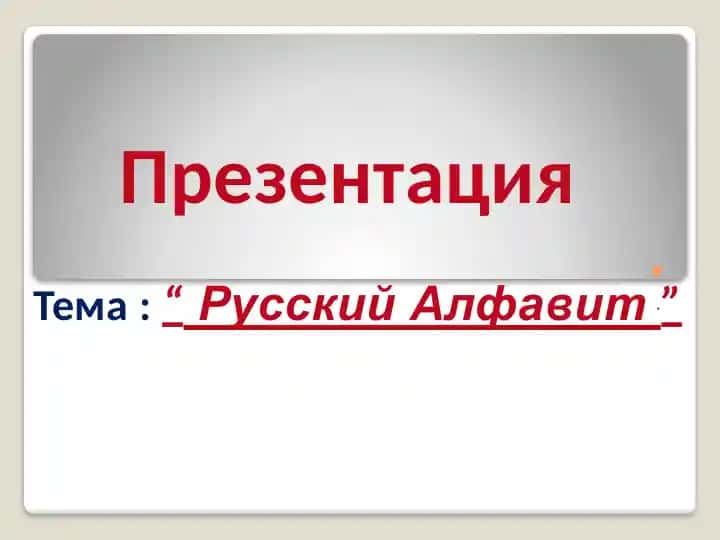 Презентация

Тема : “ Русский Алфавит ”